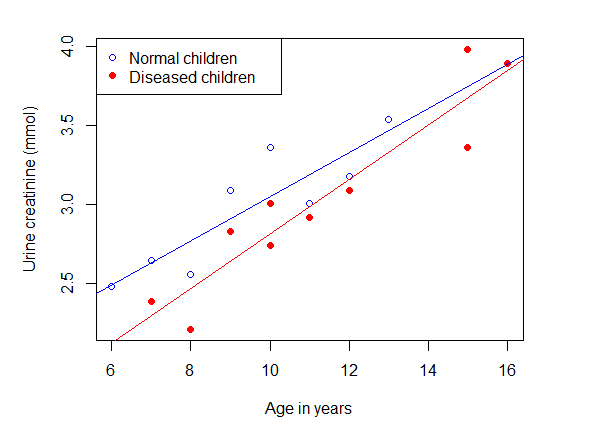 Normal children
Diseased children

Urine creatinine (mmol)

4.0
3.5
3.0
2.5

6
8
10
12
14
16

Age in years